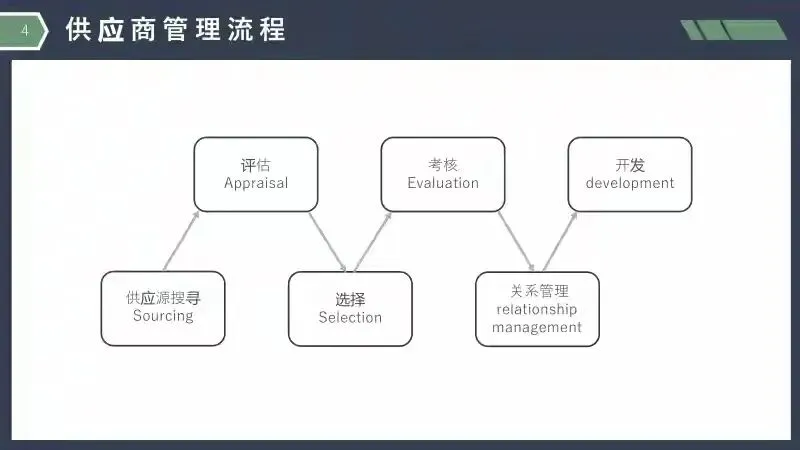 4

供应商管理流程

供应源搜寻
Sourcing

评估
Appraisal

选择
Selection

考核
Evaluation

关系管理
relationship
management

开发
development